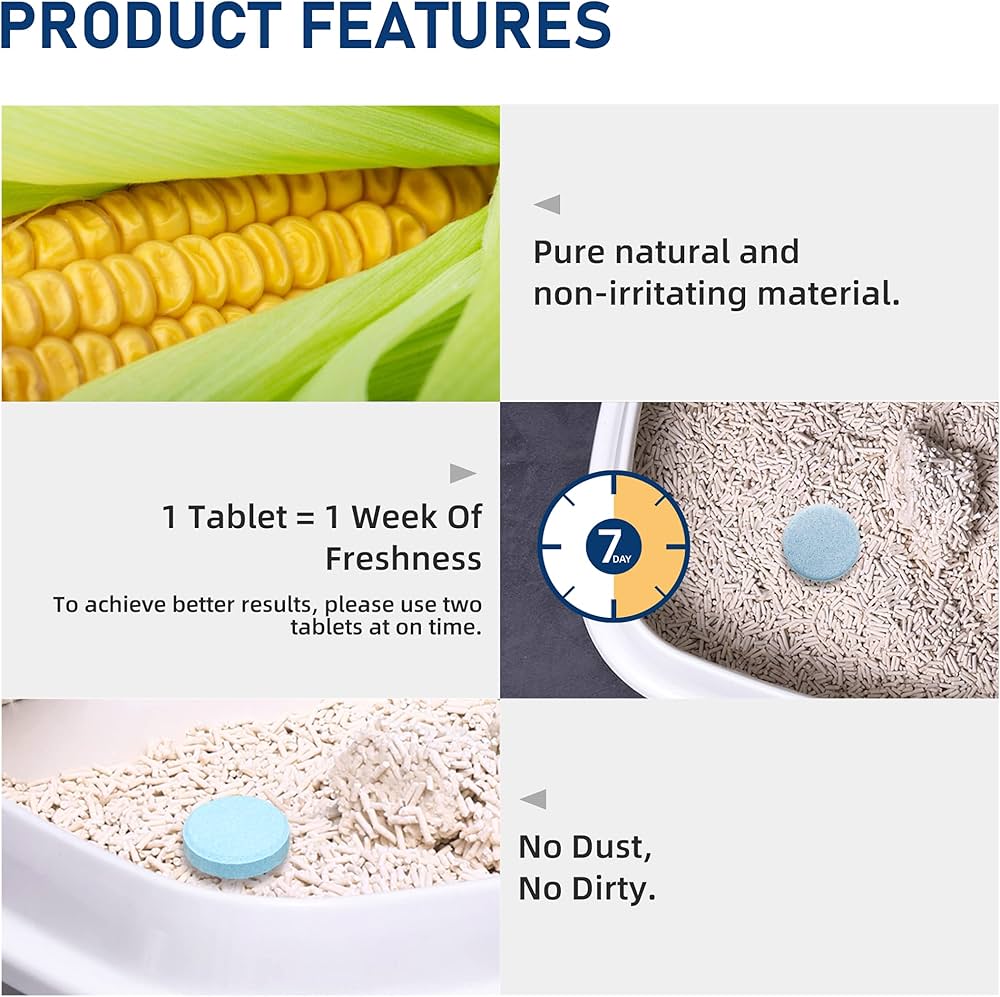 PRODUCT FEATURES

Pure natural and non-irritating material.

1 Tablet = 1 Week Of Freshness

To achieve better results, please use two tablets at on time.

7 DAY

No Dust,
No Dirty.